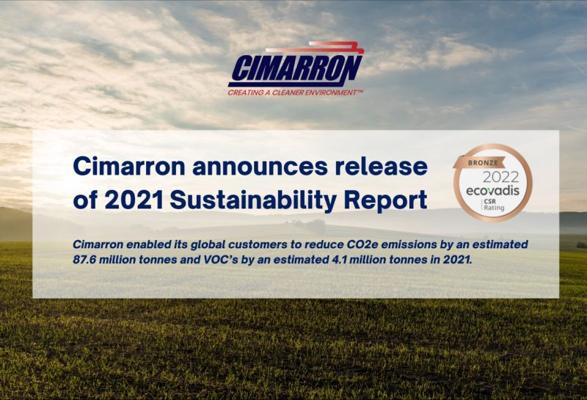 CIMARRON
CREATING A CLEANER ENVIRONMENT™

Cimarron announces release of 2021 Sustainability Report

BRONZE
2022
ecovadis
CSR Rating

Cimarron enabled its global customers to reduce CO2e emissions by an estimated 87.6 million tonnes and VOC's by an estimated 4.1 million tonnes in 2021.